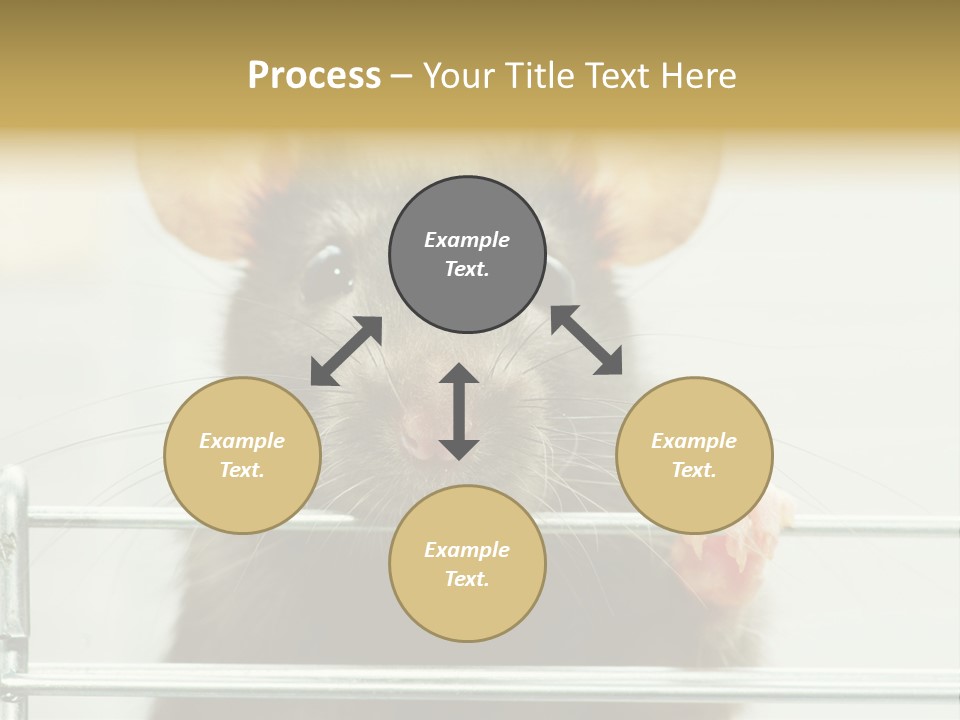 Process – Your Title Text Here

Example Text.

Example Text.

Example Text.

Example Text.